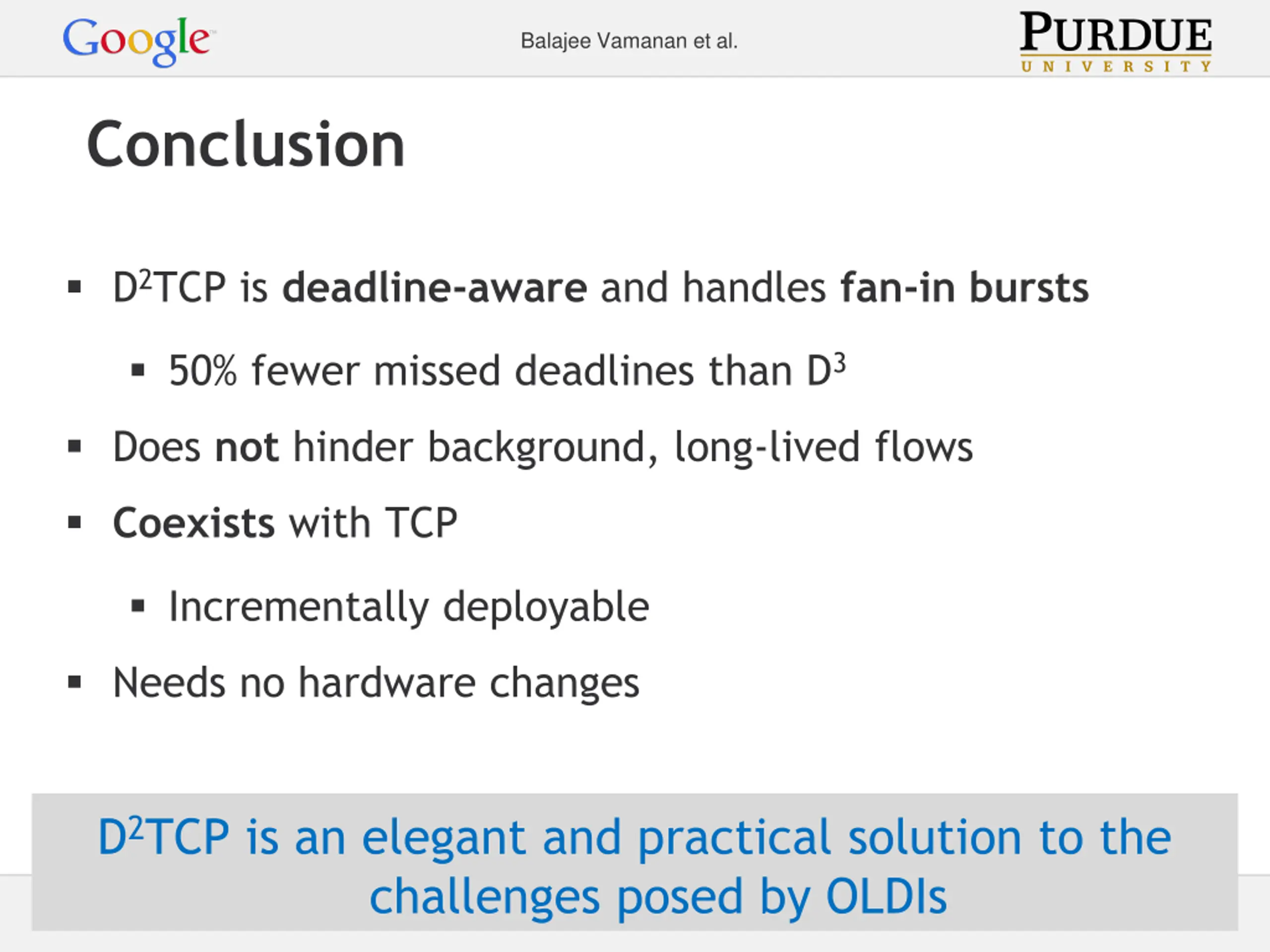 Google Balajee Vamanan et al. PURDUE UNIVERSITY

Conclusion

▪ D$^2$TCP is deadline-aware and handles fan-in bursts

▪ 50% fewer missed deadlines than D$^3$

▪ Does not hinder background, long-lived flows

▪ Coexists with TCP

▪ Incrementally deployable

▪ Needs no hardware changes

D$^2$TCP is an elegant and practical solution to the challenges posed by OLDIs